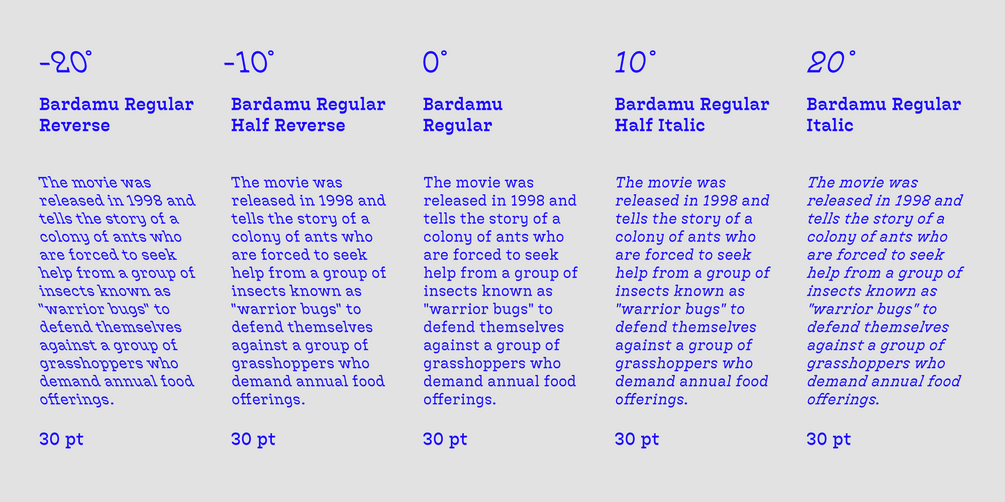 -20°

Bardamu Regular Reverse

The movie was released in 1998 and tells the story of a colony of ants who are forced to seek help from a group of insects known as "warrior bugs" to defend themselves against a group of grasshoppers who demand annual food offerings.

30 pt

-10°

Bardamu Regular Half Reverse

The movie was released in 1998 and tells the story of a colony of ants who are forced to seek help from a group of insects known as "warrior bugs" to defend themselves against a group of grasshoppers who demand annual food offerings.

30 pt

0°

Bardamu Regular

The movie was released in 1998 and tells the story of a colony of ants who are forced to seek help from a group of insects known as "warrior bugs" to defend themselves against a group of grasshoppers who demand annual food offerings.

30 pt

10°

Bardamu Regular Half Italic

The movie was released in 1998 and tells the story of a colony of ants who are forced to seek help from a group of insects known as "warrior bugs" to defend themselves against a group of grasshoppers who demand annual food offerings.

30 pt

20°

Bardamu Regular Italic

The movie was released in 1998 and tells the story of a colony of ants who are forced to seek help from a group of insects known as "warrior bugs" to defend themselves against a group of grasshoppers who demand annual food offerings.

30 pt